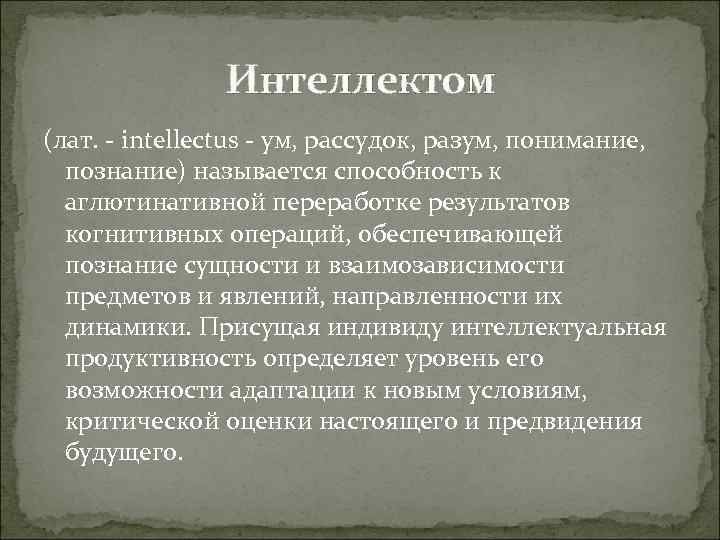 Интеллектом

(лат. - intellectus - ум, рассудок, разум, понимание, познание) называется способность к аглютинативной переработке результатов когнитивных операций, обеспечивающей познание сущности и взаимозависимости предметов и явлений, направленности их динамики. Присущая индивиду интеллектуальная продуктивность определяет уровень его возможности адаптации к новым условиям, критической оценки настоящего и предвидения будущего.